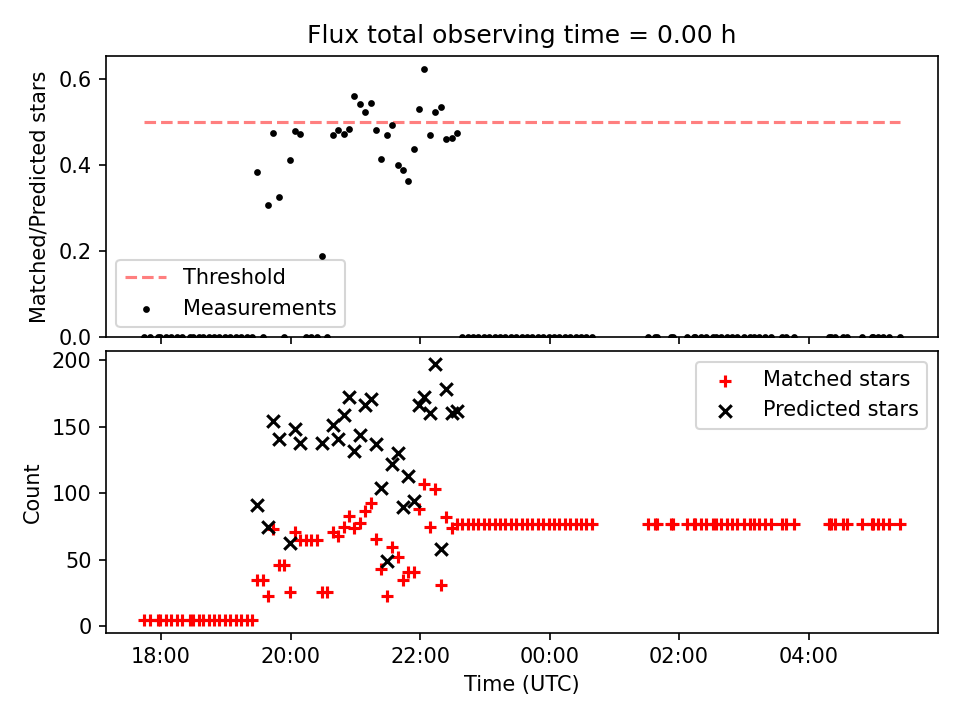 Flux total observing time = 0.00 h

Matched/Predicted stars

0.6
0.4
0.2
0.0

Threshold
Measurements

Count

200
150
100
50
0

Matched stars
Predicted stars

18:00
20:00
22:00
00:00
02:00
04:00

Time (UTC)